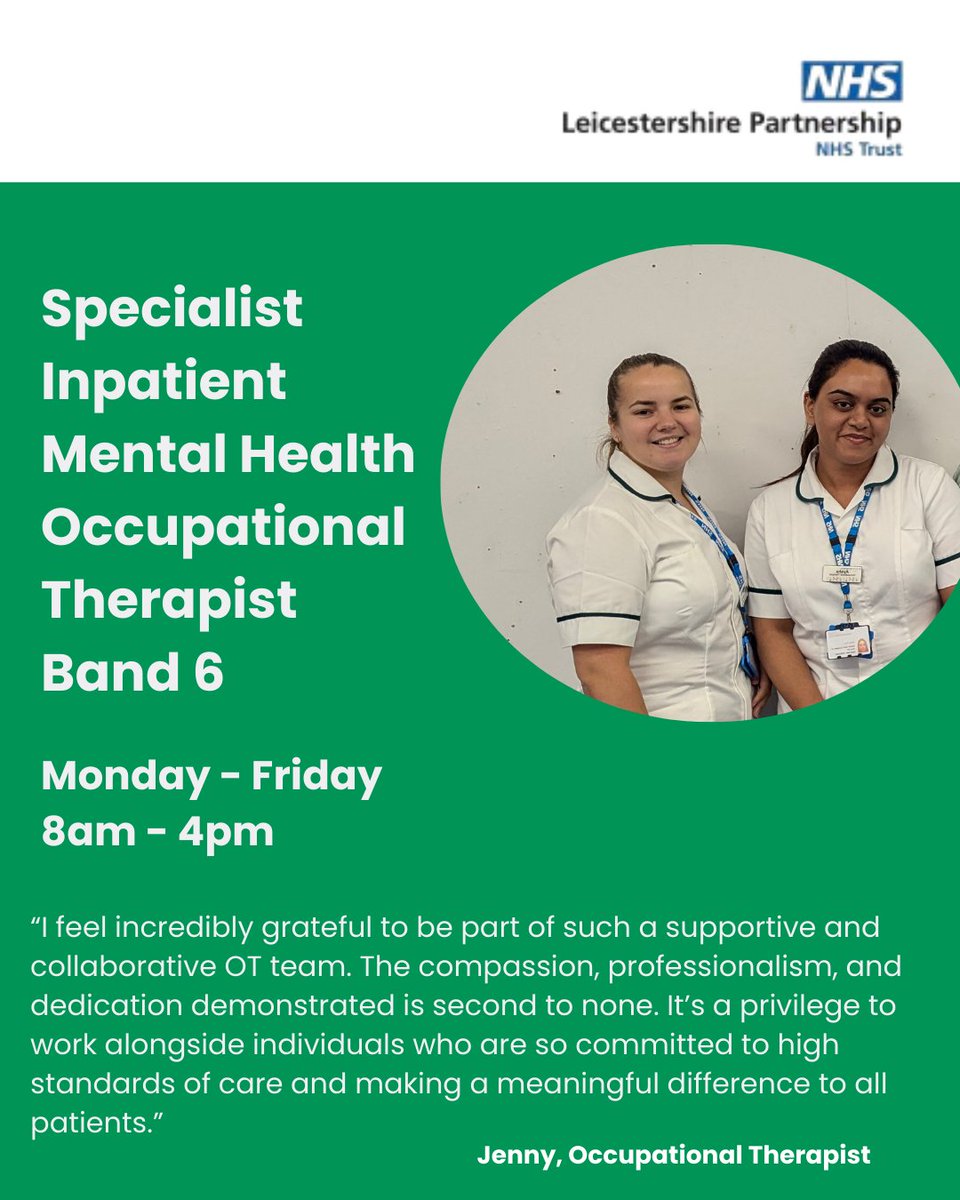 NHS
Leicestershire Partnership
NHS Trust

Specialist Inpatient Mental Health Occupational Therapist Band 6

Monday - Friday
8am - 4pm

“I feel incredibly grateful to be part of such a supportive and collaborative OT team. The compassion, professionalism, and dedication demonstrated is second to none. It’s a privilege to work alongside individuals who are so committed to high standards of care and making a meaningful difference to all patients.”

Jenny, Occupational Therapist